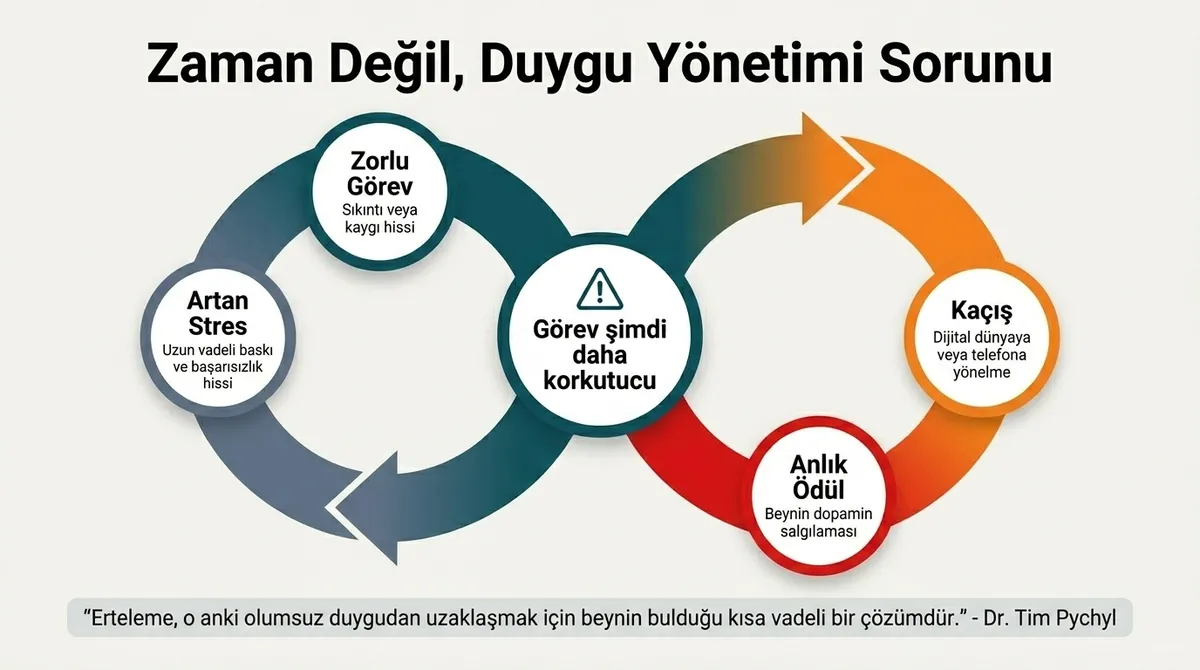 Zaman Değil, Duygu Yönetimi Sorunu

Zorlu Görev
Sıkıntı veya kaygı hissi

Artan Stres
Uzun vadeli baskı ve başarısızlık hissi

Görev şimdi daha korkutucu

Kaçış
Dijital dünyaya veya telefona yönelme

Anlık Ödül
Beynin dopamin salgılaması

"Erteleme, o anki olumsuz duygudan uzaklaşmak için beynin bulduğu kısa vadeli bir çözümdür." - Dr. Tim Pychyl